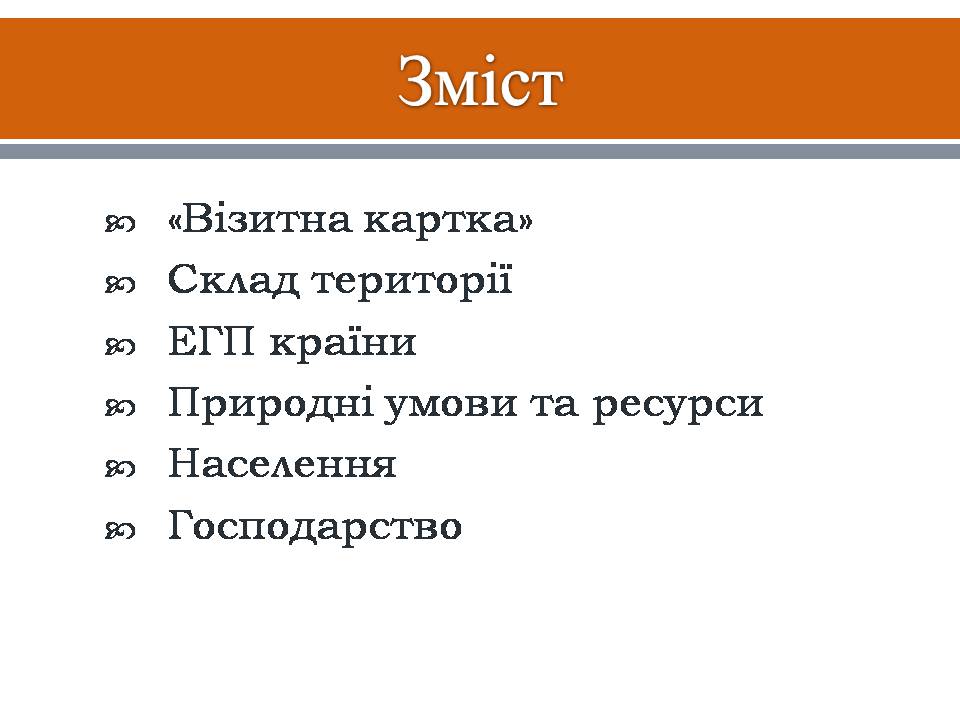 Зміст

«Візитна картка»
Склад території
ЕГП країни
Природні умови та ресурси
Населення
Господарство